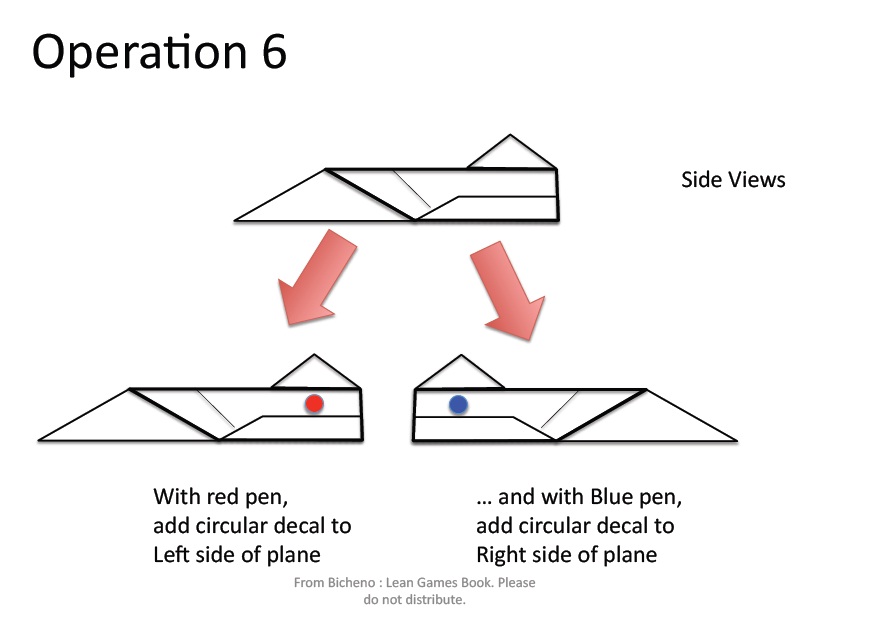 Operation 6

Side Views

With red pen,
add circular decal to
Left side of plane

… and with Blue pen,
add circular decal to
Right side of plane

From Bicheno : Lean Games Book. Please do not distribute.